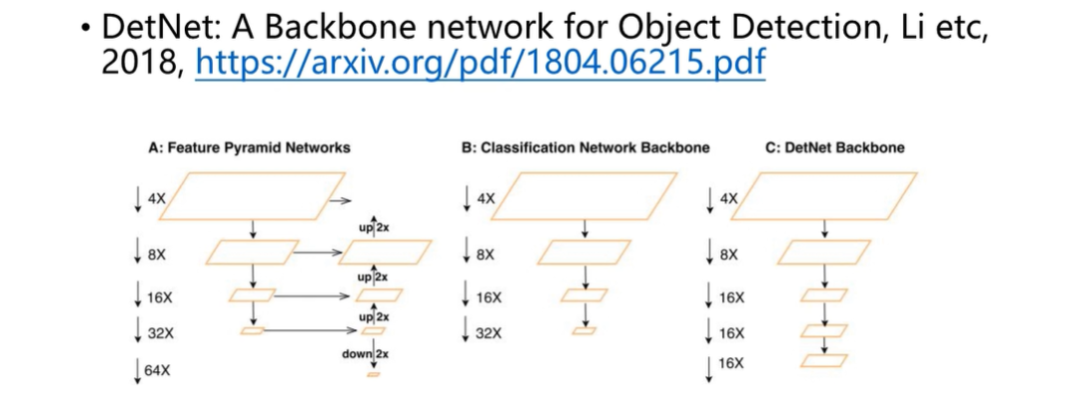 • DetNet: A Backbone network for Object Detection, Li etc, 2018, https://arxiv.org/pdf/1804.06215.pdf

A: Feature Pyramid Networks

4X
8X
16X
32X
64X
up 2x
up 2x
up 2x
down 2x

B: Classification Network Backbone

4X
8X
16X
32X

C: DetNet Backbone

4X
8X
16X
16X
16X